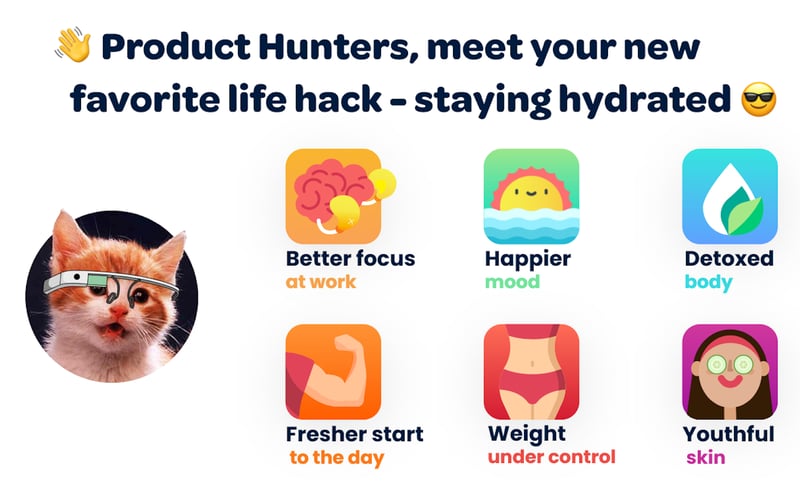 👋 Product Hunters, meet your new favorite life hack - staying hydrated 😎

Better focus
at work

Happier
mood

Detoxed
body

Fresher start
to the day

Weight
under control

Youthful
skin